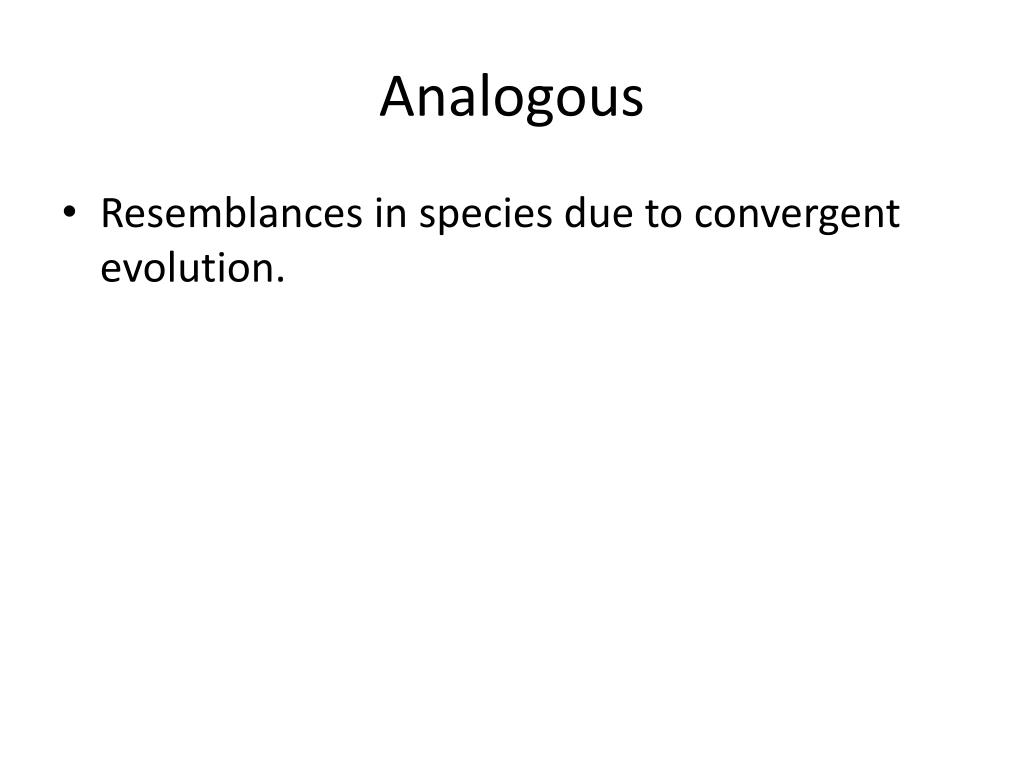 Analogous

• Resemblances in species due to convergent evolution.